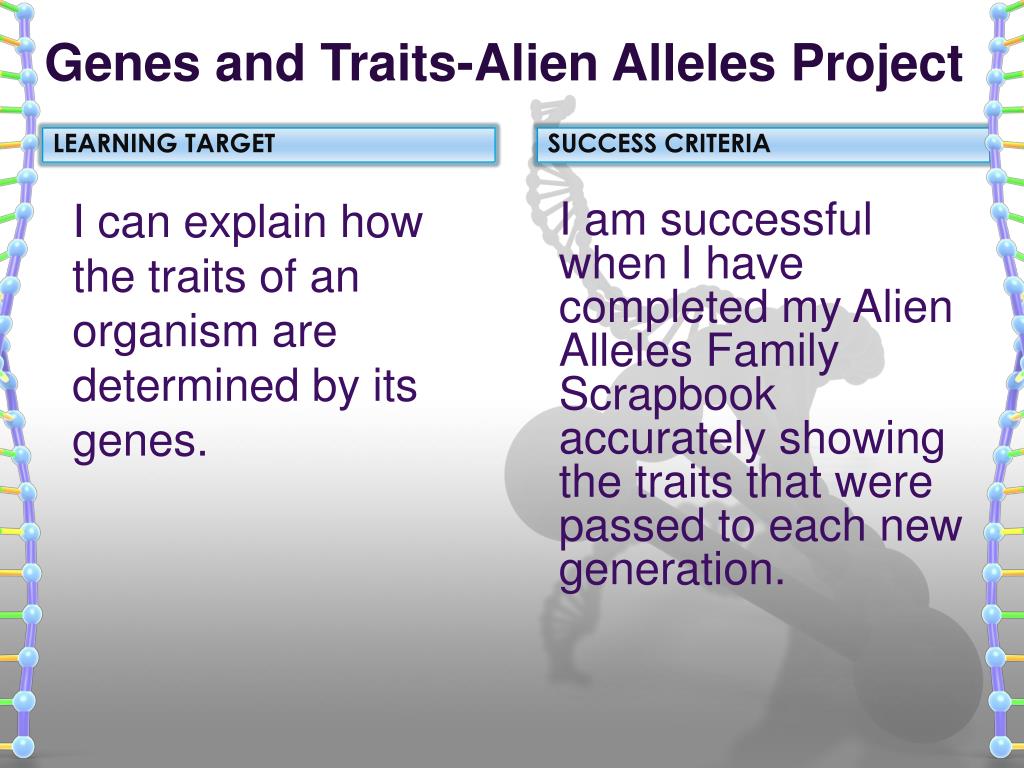 Genes and Traits-Alien Alleles Project

LEARNING TARGET

I can explain how the traits of an organism are determined by its genes.

SUCCESS CRITERIA

I am successful when I have completed my Alien Alleles Family Scrapbook accurately showing the traits that were passed to each new generation.